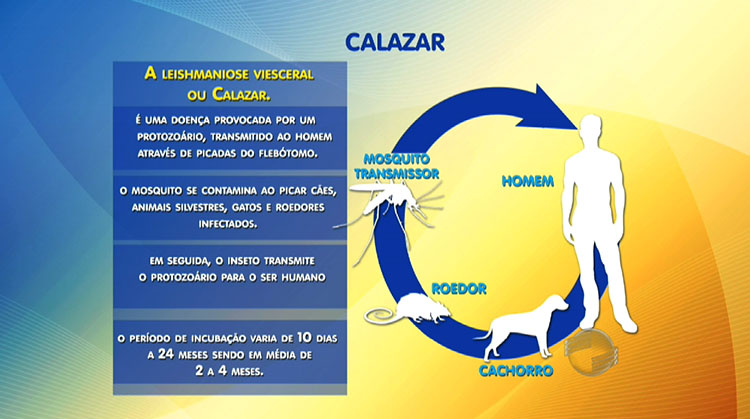 CALAZAR

A LEISHMANIOSE VIESCERAL OU CALAZAR.

É UMA DOENÇA PROVOCADA POR UM PROTOZOÁRIO, TRANSMITIDO AO HOMEM ATRAVÉS DE PICADAS DO FLEBÓTOMO.

O MOSQUITO SE CONTAMINA AO PICAR CÃES, ANIMAIS SILVESTRES, GATOS E ROEDORES INFECTADOS.

EM SEGUIDA, O INSETO TRANSMITE O PROTOZOÁRIO PARA O SER HUMANO

O PERÍODO DE INCUBAÇÃO VARIA DE 10 DIAS A 24 MESES SENDO EM MÉDIA DE 2 A 4 MESES.

MOSQUITO TRANSMISSOR

HOMEM

ROEDOR

CACHORRO